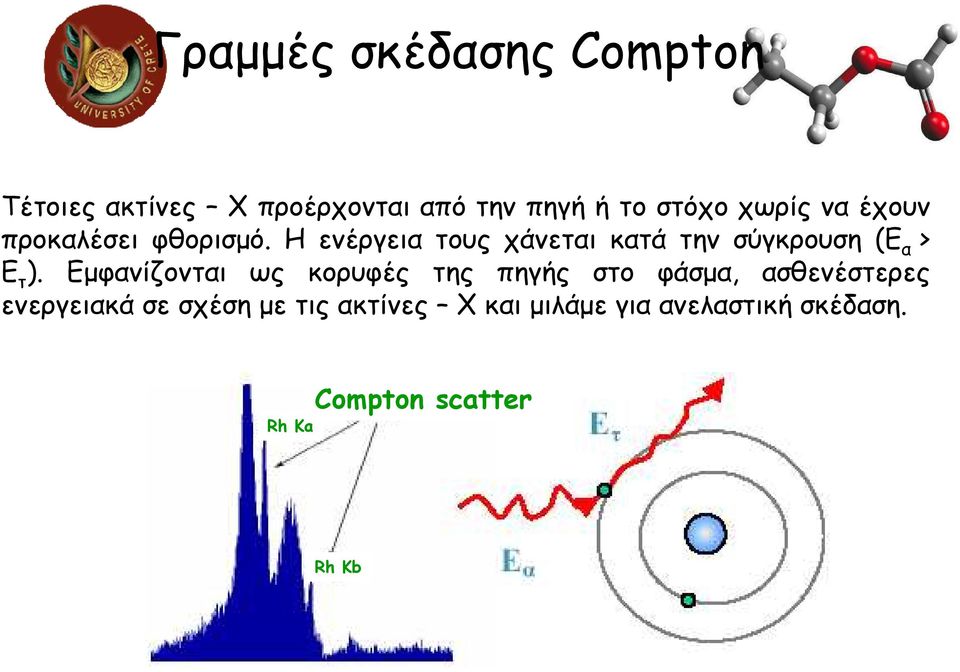 UNIVERSITY OF CRETE

Γραμμές σκέδασης Compton

Τέτοιες ακτίνες – Χ προέρχονται από την πηγή ή το στόχο χωρίς να έχουν προκαλέσει φθορισμό. Η ενέργεια τους χάνεται κατά την σύγκρουση ($E_α$ > $E_τ$). Εμφανίζονται ως κορυφές της πηγής στο φάσμα, ασθενέστερες ενεργειακά σε σχέση με τις ακτίνες – Χ και μιλάμε για ανελαστική σκέδαση.

Compton scatter

Rh Ka

Rh Kb

$E_τ$

$E_α$